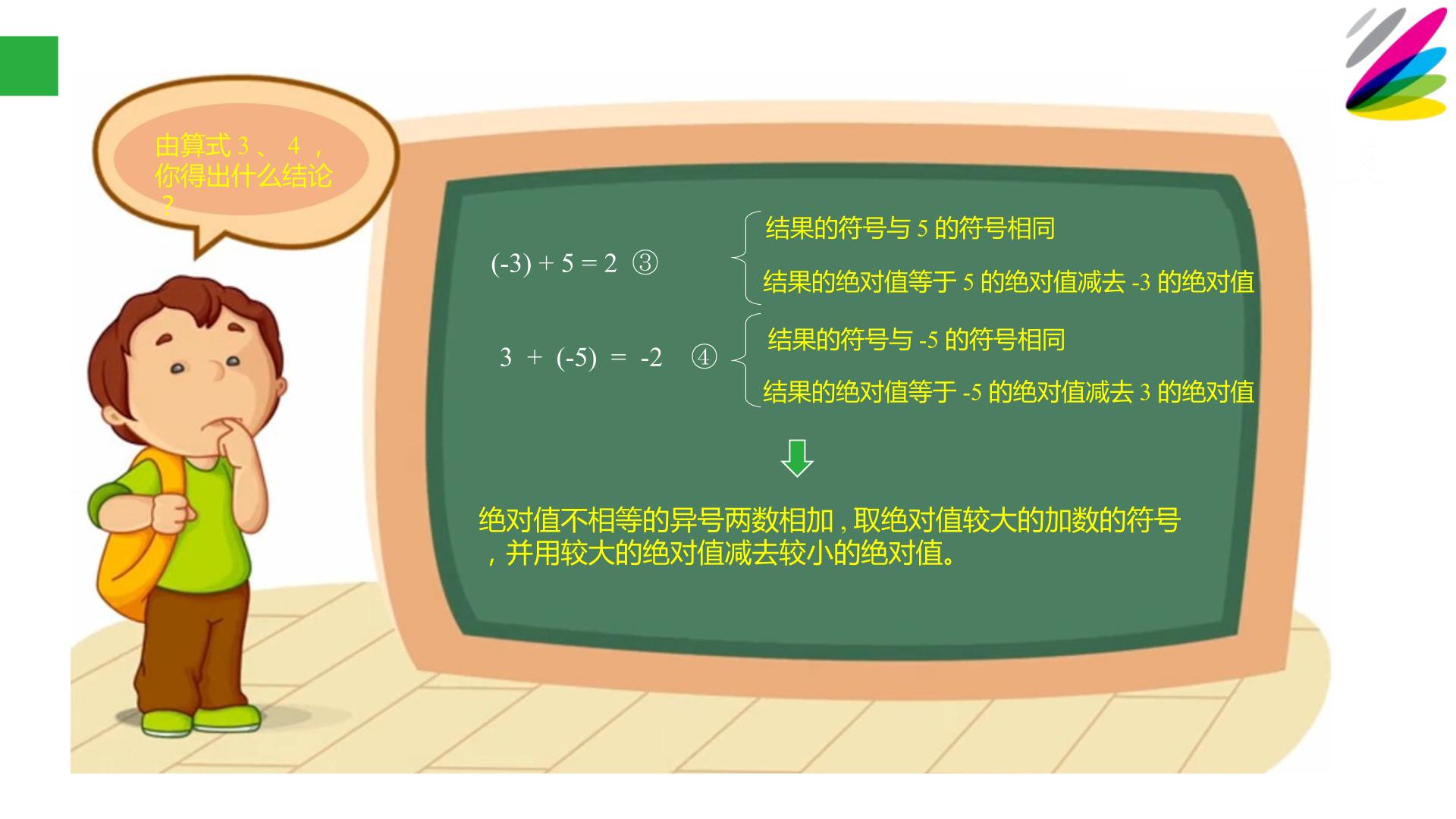 由算式3、4，你得出什么结论？

$(-3)+5=2$ ③

结果的符号与5的符号相同

结果的绝对值等于5的绝对值减去-3的绝对值

$3+(-5)=-2$ ④

结果的符号与-5的符号相同

结果的绝对值等于-5的绝对值减去3的绝对值

绝对值不相等的异号两数相加，取绝对值较大的加数的符号，并用较大的绝对值减去较小的绝对值。